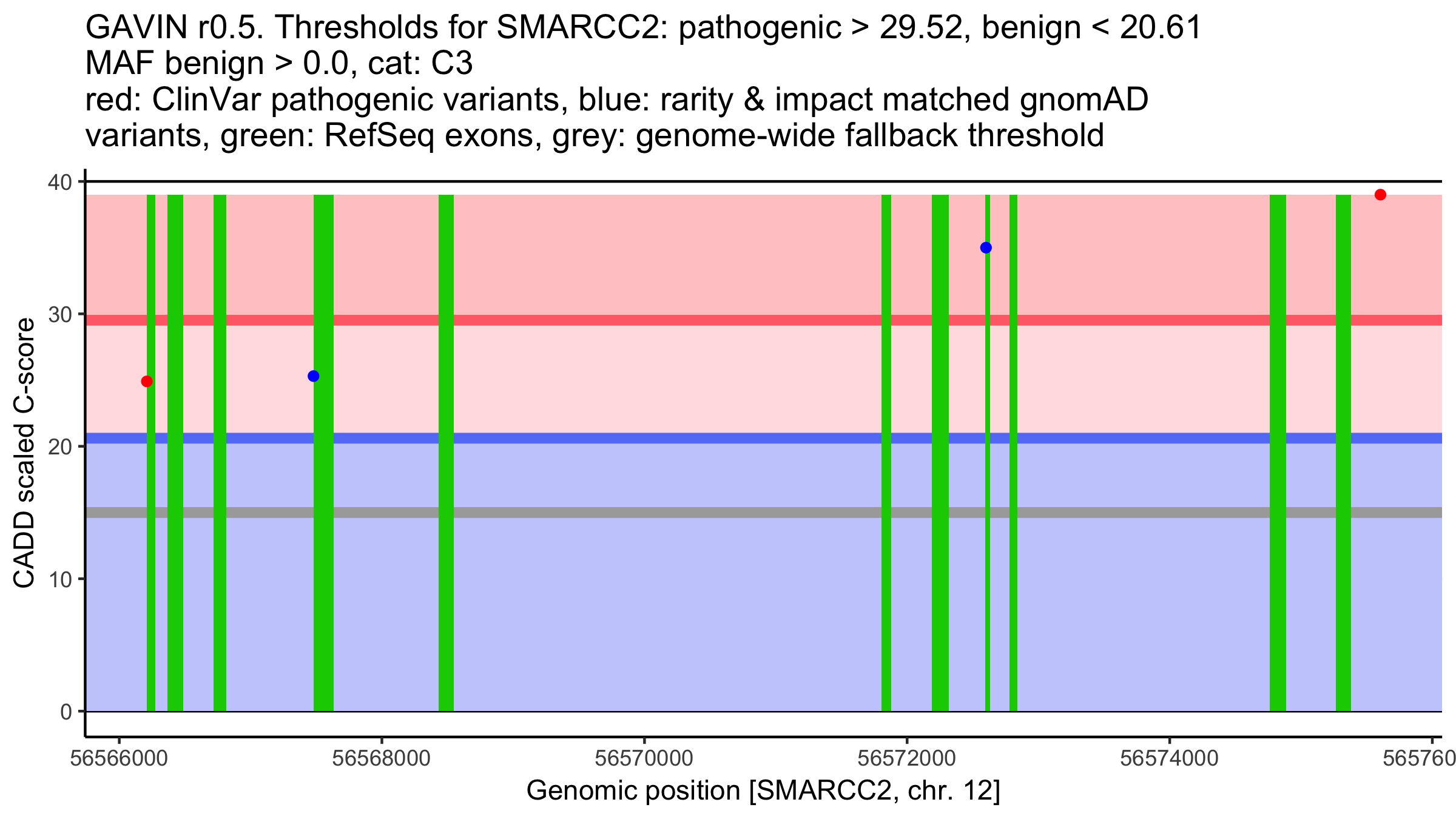 GAVIN r0.5. Thresholds for SMARCC2: pathogenic > 29.52, benign < 20.61
MAF benign > 0.0, cat: C3
red: ClinVar pathogenic variants, blue: rarity & impact matched gnomAD variants, green: RefSeq exons, grey: genome-wide fallback threshold

CADD scaled C-score

40
30
20
10
0

56566000
56568000
56570000
56572000
56574000
565760

Genomic position [SMARCC2, chr. 12]